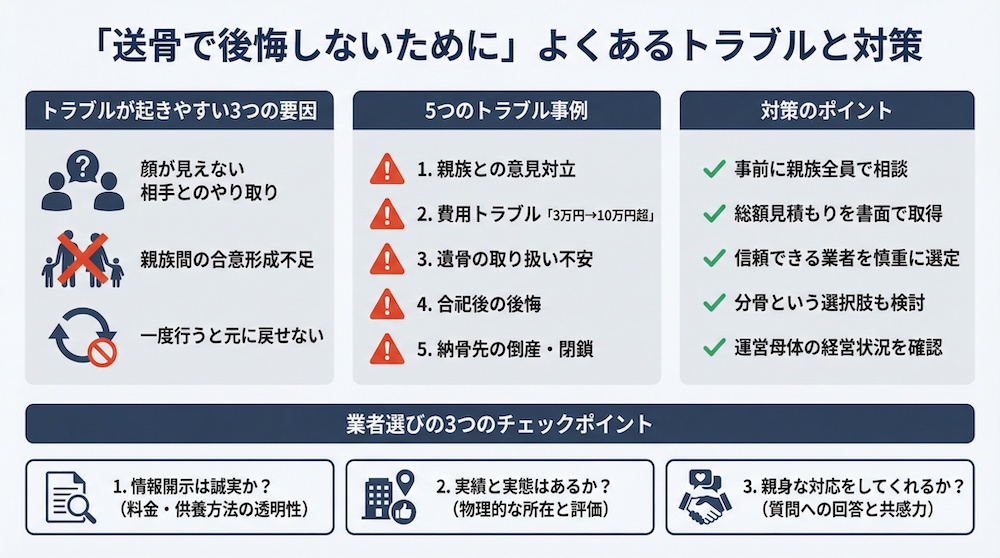 「送骨で後悔しないために」よくあるトラブルと対策

トラブルが起きやすい3つの要因

顔が見えない相手とのやり取り

親族間の合意形成不足

一度行うと元に戻せない

5つのトラブル事例

1. 親族との意見対立

2. 費用トラブル「3万円→10万円超」

3. 遺骨の取り扱い不安

4. 合祀後の後悔

5. 納骨先の倒産・閉鎖

対策のポイント

事前に親族全員で相談

総額見積もりを書面で取得

信頼できる業者を慎重に選定

分骨という選択肢も検討

運営母体の経営状況を確認

業者選びの3つのチェックポイント

1. 情報開示は誠実か？（料金・供養方法の透明性）

2. 実績と実態はあるか？（物理的な所在と評価）

3. 親身な対応をしてくれるか？（質問への回答と共感力）